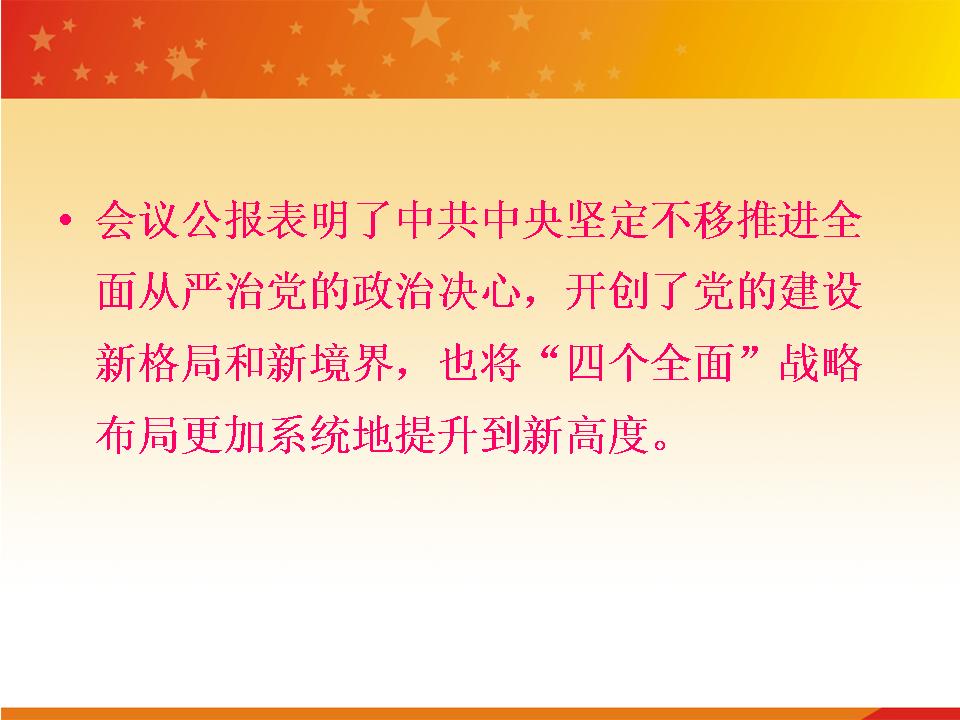 • 会议公报表明了中共中央坚定不移推进全面从严治党的政治决心，开创了党的建设新格局和新境界，也将“四个全面”战略布局更加系统地提升到新高度。